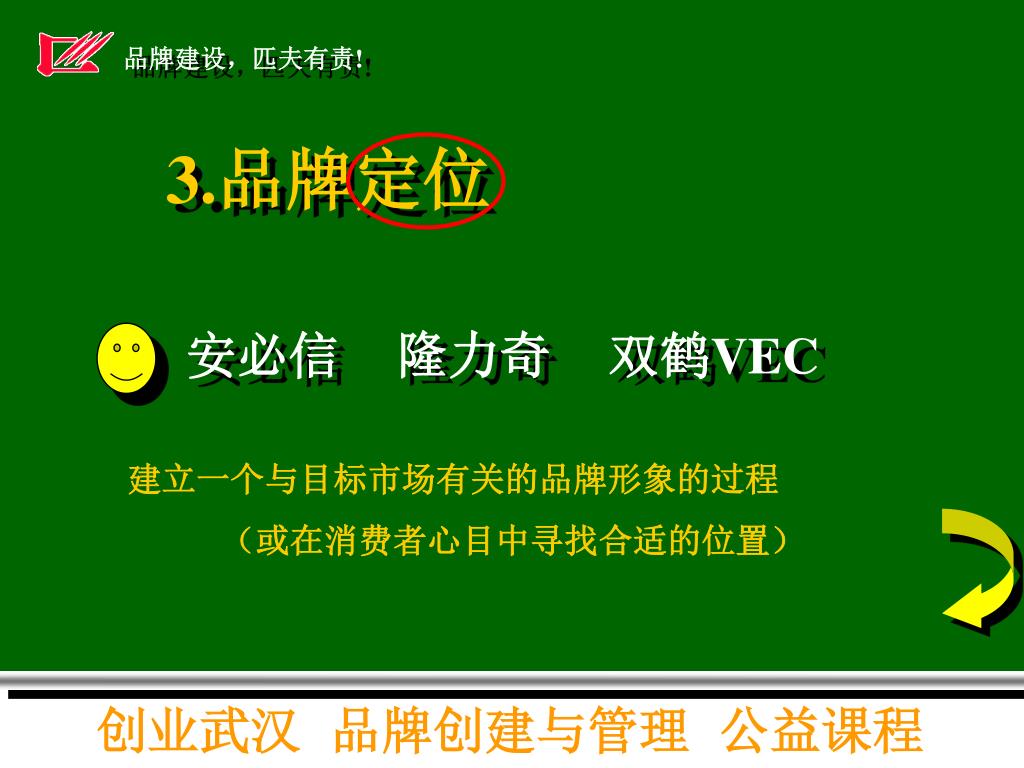 品牌建设，匹夫有责！

3.品牌定位

安必信　隆力奇　双鹤VEC

建立一个与目标市场有关的品牌形象的过程

（或在消费者心目中寻找合适的位置）

创业武汉　品牌创建与管理　公益课程